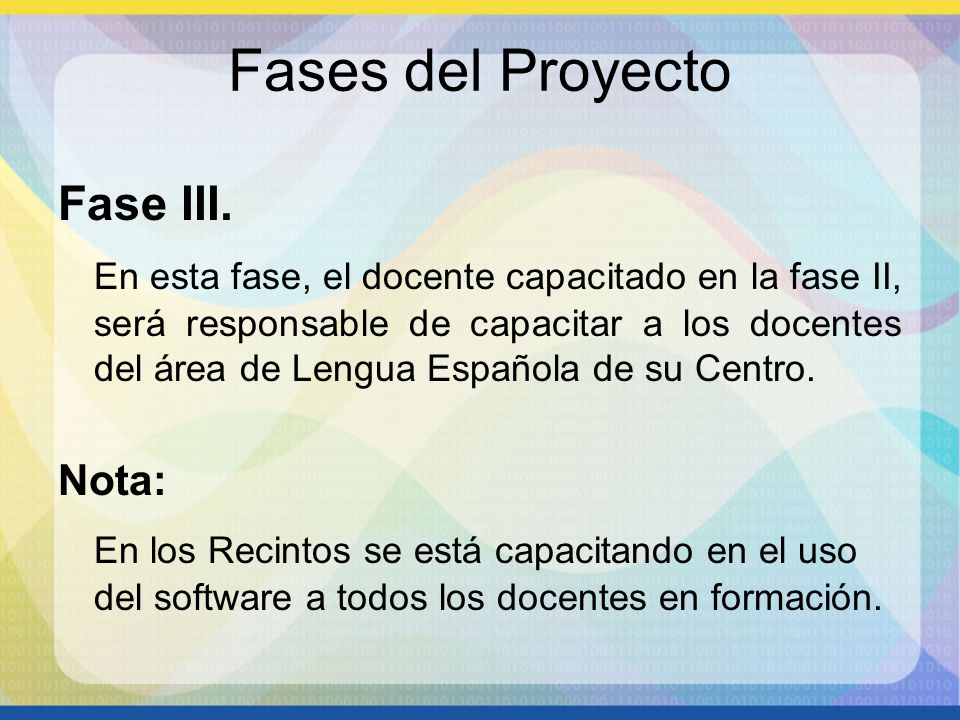 Fases del Proyecto

Fase III.

En esta fase, el docente capacitado en la fase II, será responsable de capacitar a los docentes del área de Lengua Española de su Centro.

Nota:

En los Recintos se está capacitando en el uso del software a todos los docentes en formación.